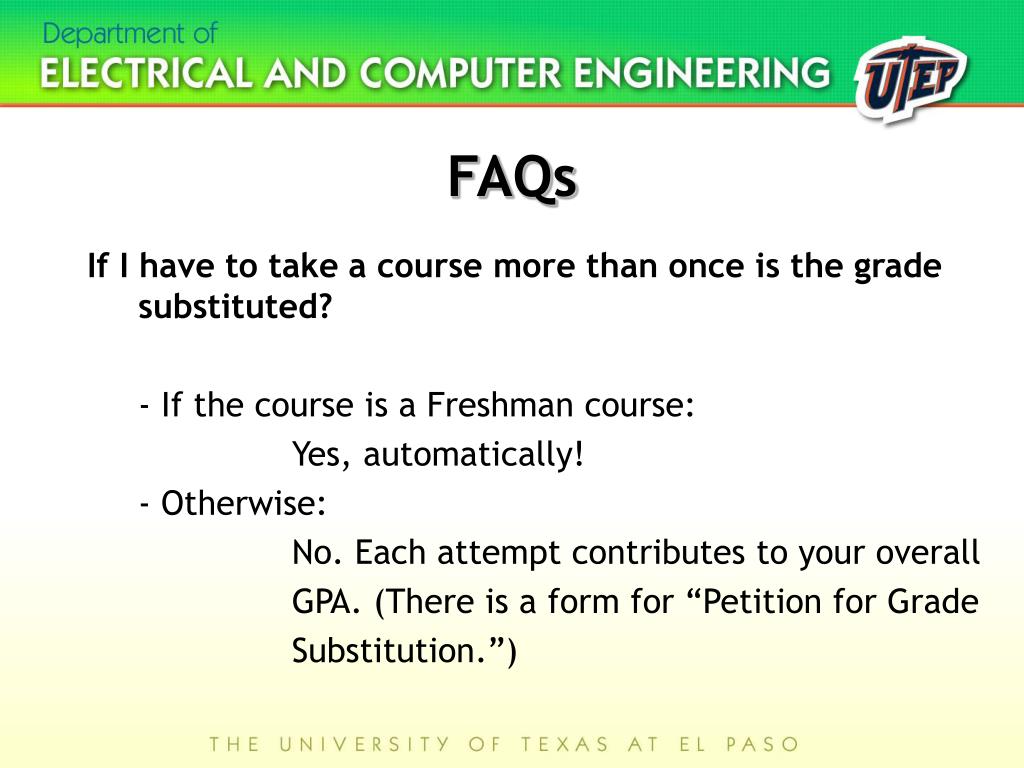 Department of
ELECTRICAL AND COMPUTER ENGINEERING

UTEP

FAQs

If I have to take a course more than once is the grade substituted?

- If the course is a Freshman course:

Yes, automatically!

- Otherwise:

No. Each attempt contributes to your overall GPA. (There is a form for “Petition for Grade Substitution.”)

THE UNIVERSITY OF TEXAS AT EL PASO